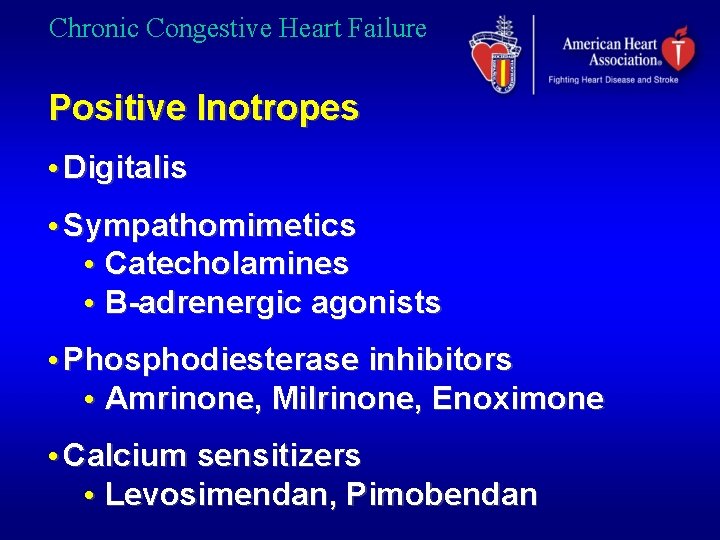 Chronic Congestive Heart Failure

American Heart Association®
Fighting Heart Disease and Stroke

Positive Inotropes

• Digitalis

• Sympathomimetics
  • Catecholamines
  • B-adrenergic agonists

• Phosphodiesterase inhibitors
  • Amrinone, Milrinone, Enoximone

• Calcium sensitizers
  • Levosimendan, Pimobendan